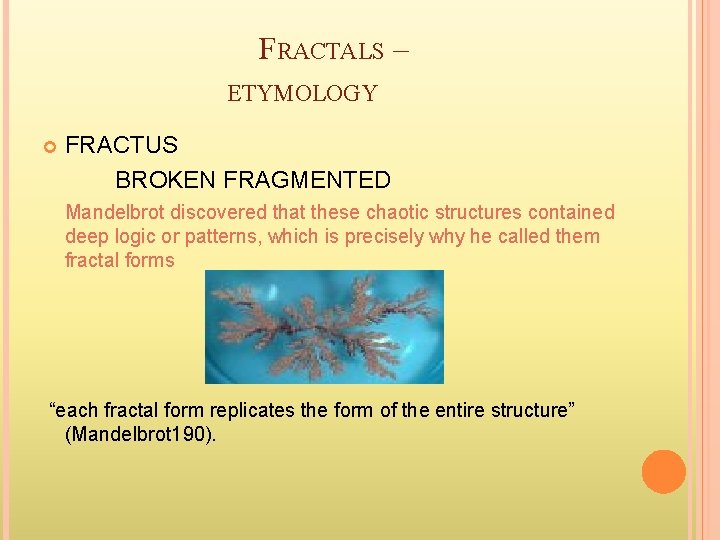 FRACTALS – ETYMOLOGY

FRACTUS

BROKEN FRAGMENTED

Mandelbrot discovered that these chaotic structures contained deep logic or patterns, which is precisely why he called them fractal forms

“each fractal form replicates the form of the entire structure” (Mandelbrot190).